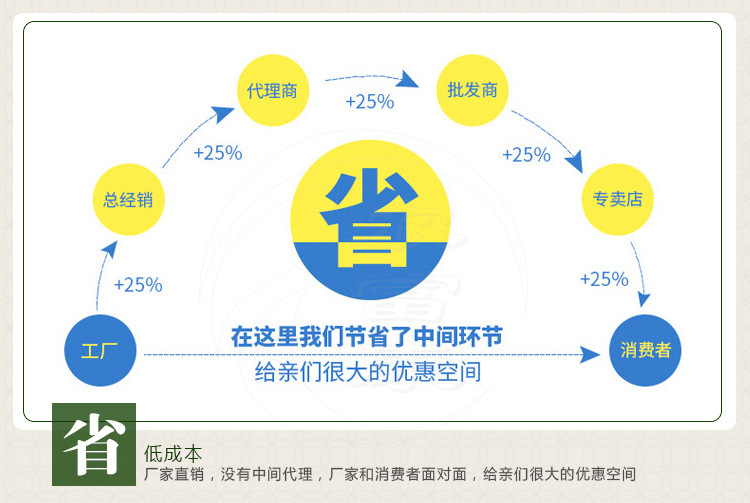 工厂

+25%

总经销

+25%

代理商

+25%

批发商

+25%

专卖店

+25%

消费者

省

在这里我们节省了中间环节

给亲们很大的优惠空间

省

低成本

厂家直销，没有中间代理，厂家和消费者面对面，给亲们很大的优惠空间